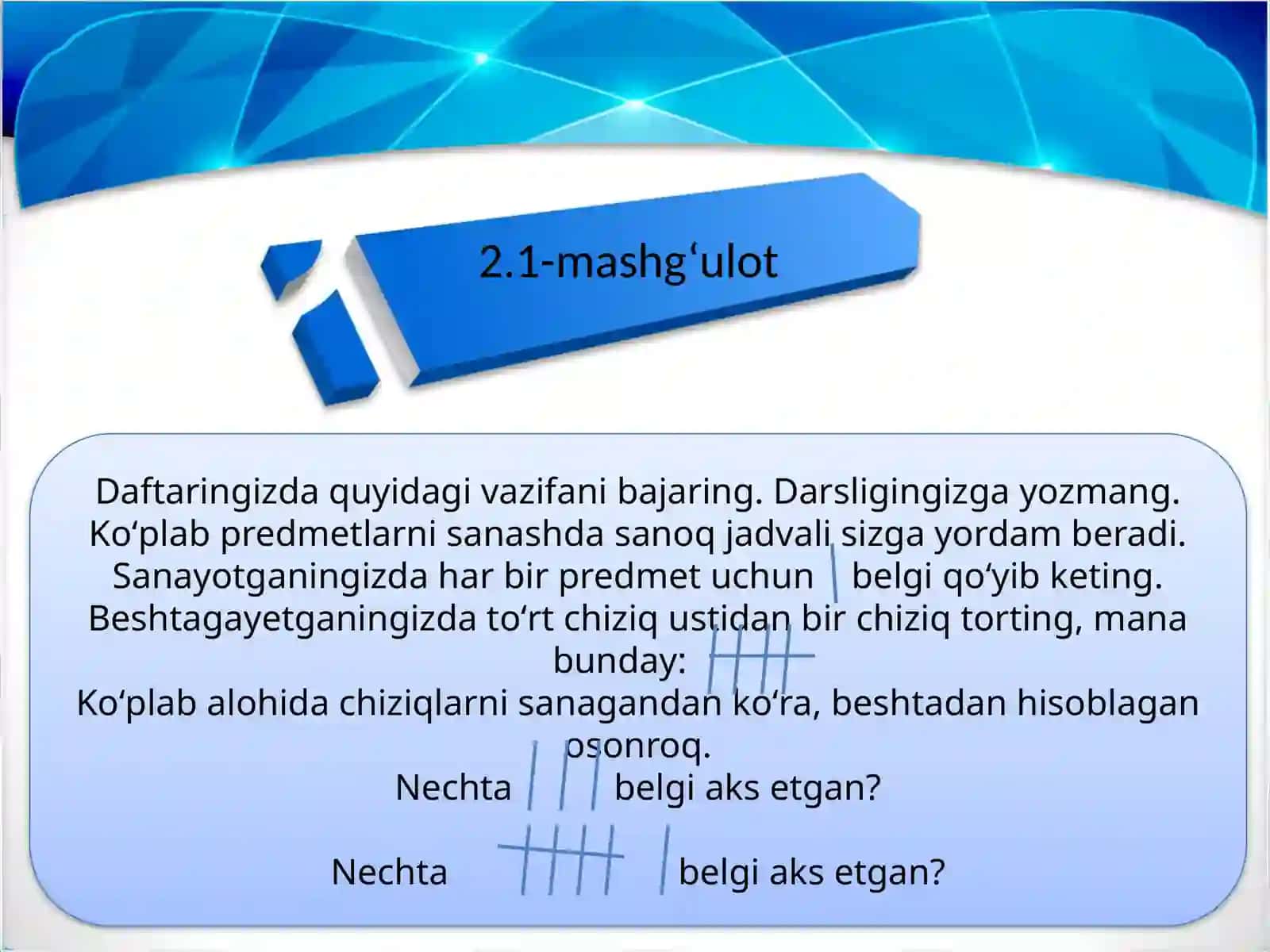 2.1-mashg‘ulot

Daftaringizda quyidagi vazifani bajaring. Darsligingizga yozmang. Ko‘plab predmetlarni sanashda sanoq jadvali sizga yordam beradi. Sanayotganingizda har bir predmet uchun belgi qo‘yib keting. Beshtagayetganingizda to‘rt chiziq ustidan bir chiziq torting, mana bunday:
Ko‘plab alohida chiziqlarni sanagandan ko‘ra, beshtadan hisoblagan osonroq.
Nechta belgi aks etgan?
Nechta belgi aks etgan?